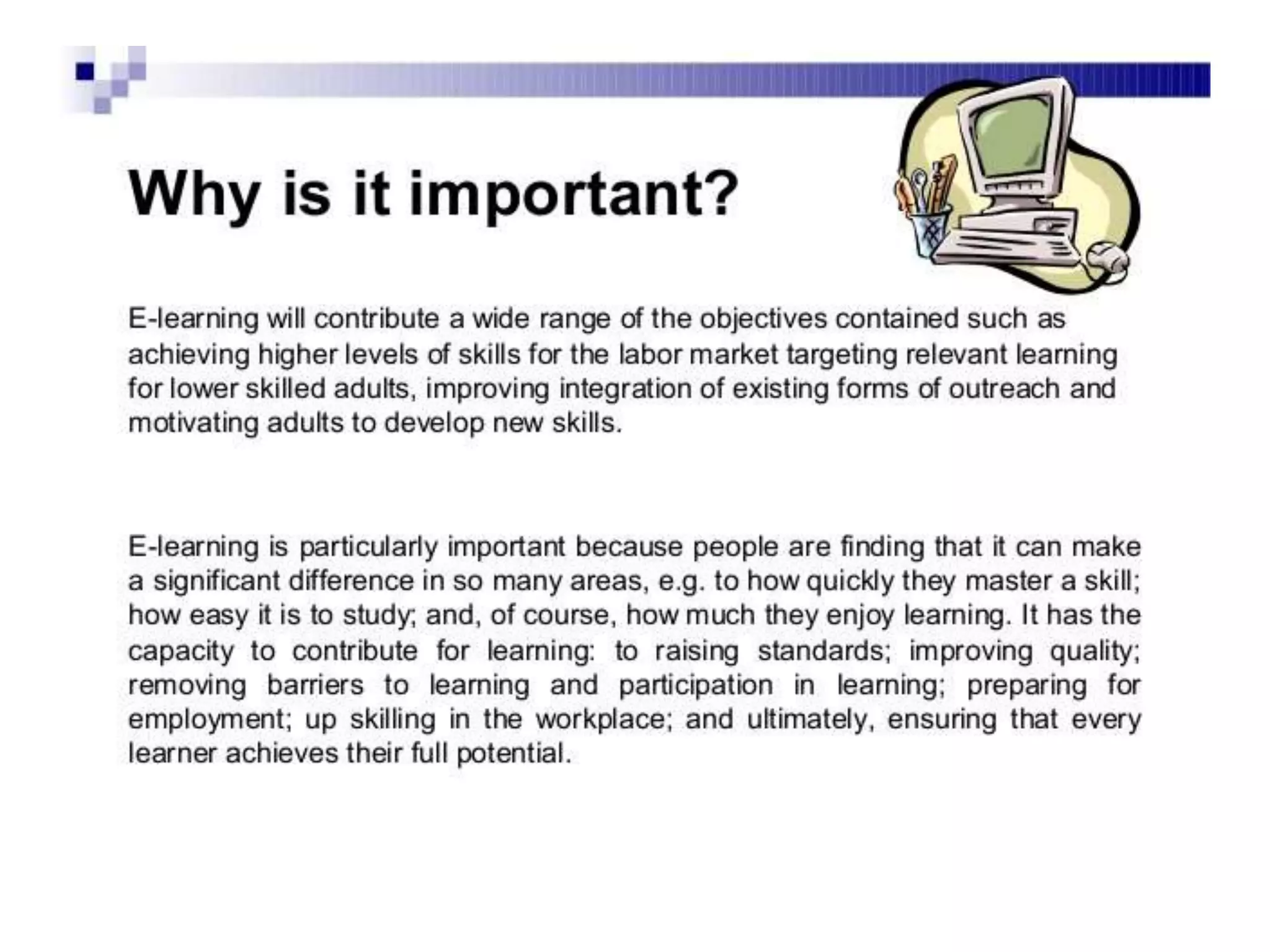 Why is it important?

E-learning will contribute a wide range of the objectives contained such as achieving higher levels of skills for the labor market targeting relevant learning for lower skilled adults, improving integration of existing forms of outreach and motivating adults to develop new skills.

E-learning is particularly important because people are finding that it can make a significant difference in so many areas, e.g. to how quickly they master a skill; how easy it is to study; and, of course, how much they enjoy learning. It has the capacity to contribute for learning: to raising standards; improving quality; removing barriers to learning and participation in learning; preparing for employment; up skilling in the workplace; and ultimately, ensuring that every learner achieves their full potential.